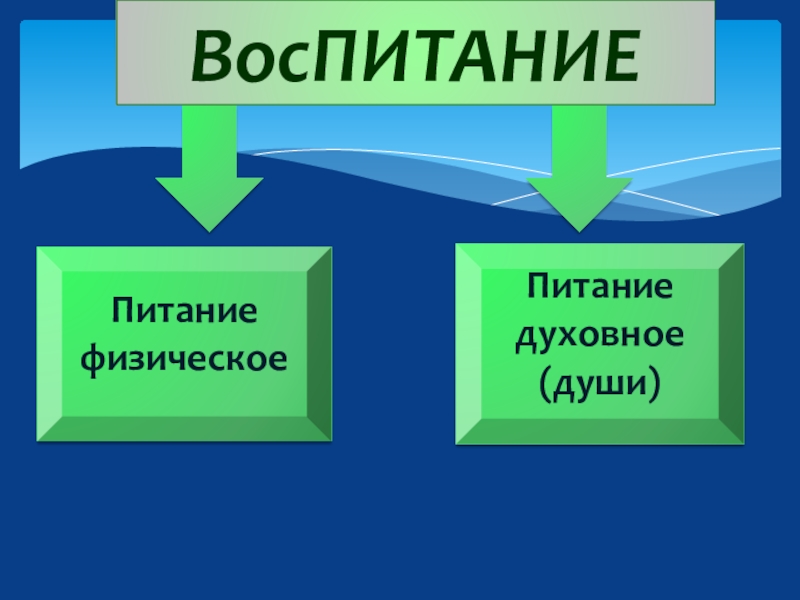 ВосПИТАНИЕ

Питание физическое

Питание духовное (души)